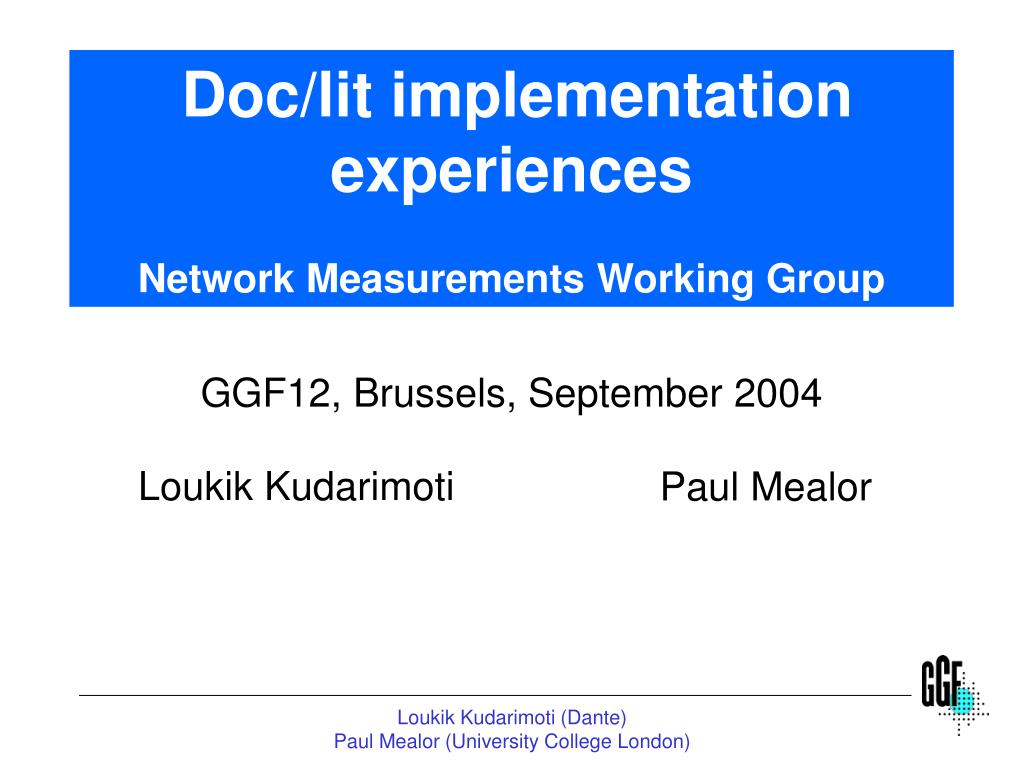 Doc/lit implementation experiences

Network Measurements Working Group

GGF12, Brussels, September 2004

Loukik Kudarimoti

Paul Mealor

GGF

Loukik Kudarimoti (Dante)
Paul Mealor (University College London)